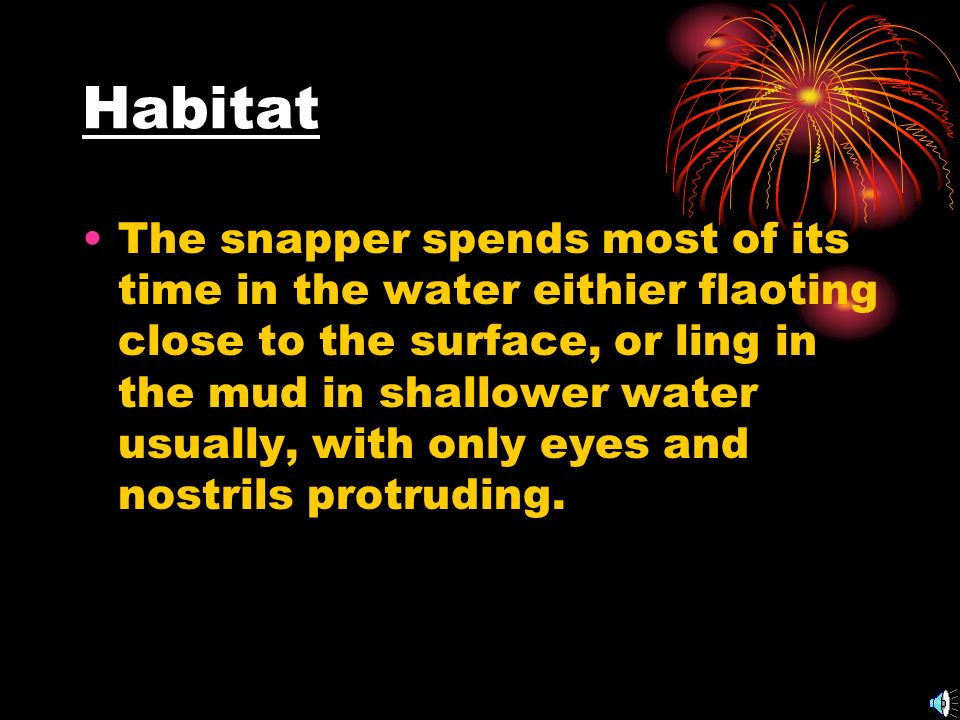 Habitat

• The snapper spends most of its time in the water eithier flaoting close to the surface, or ling in the mud in shallower water usually, with only eyes and nostrils protruding.